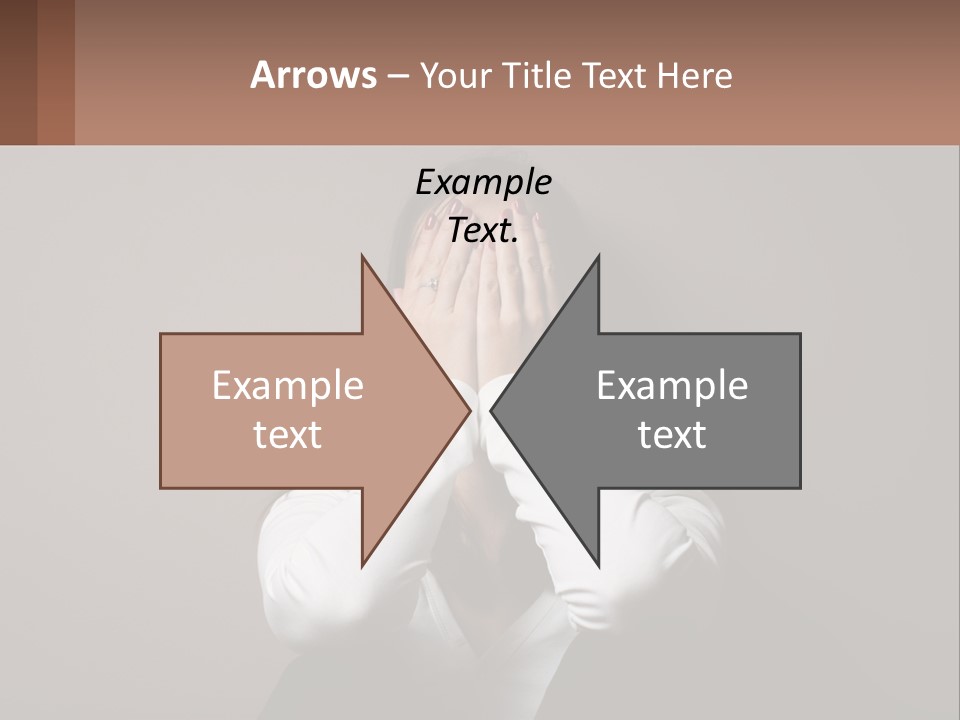 Arrows – Your Title Text Here

Example Text.

Example text

Example text